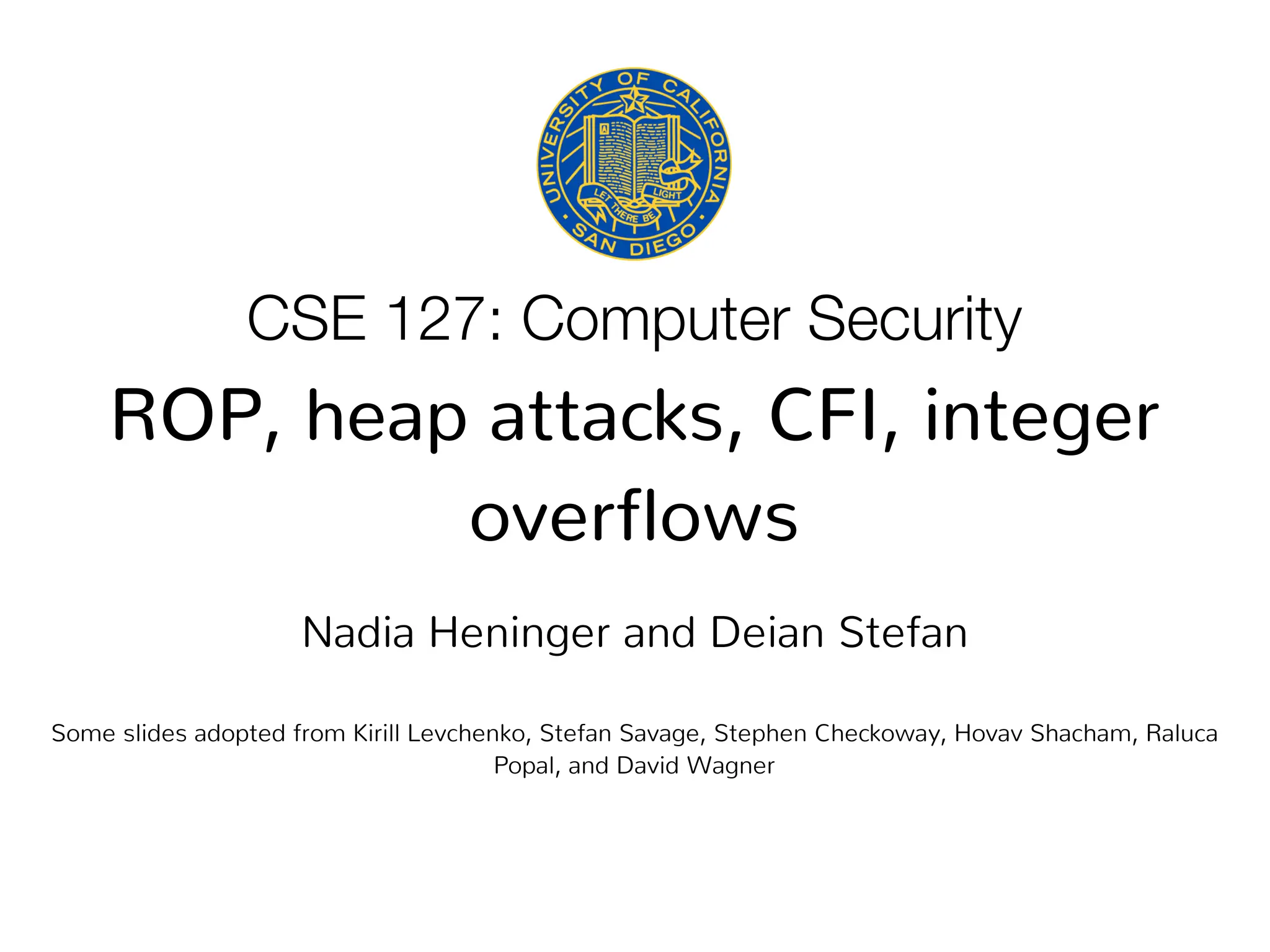 UNIVERSITY OF CALIFORNIA
LET THERE BE LIGHT
SAN DIEGO

CSE 127: Computer Security
ROP, heap attacks, CFI, integer overflows

Nadia Heninger and Deian Stefan

Some slides adopted from Kirill Levchenko, Stefan Savage, Stephen Checkoway, Hovav Shacham, Raluca Popal, and David Wagner